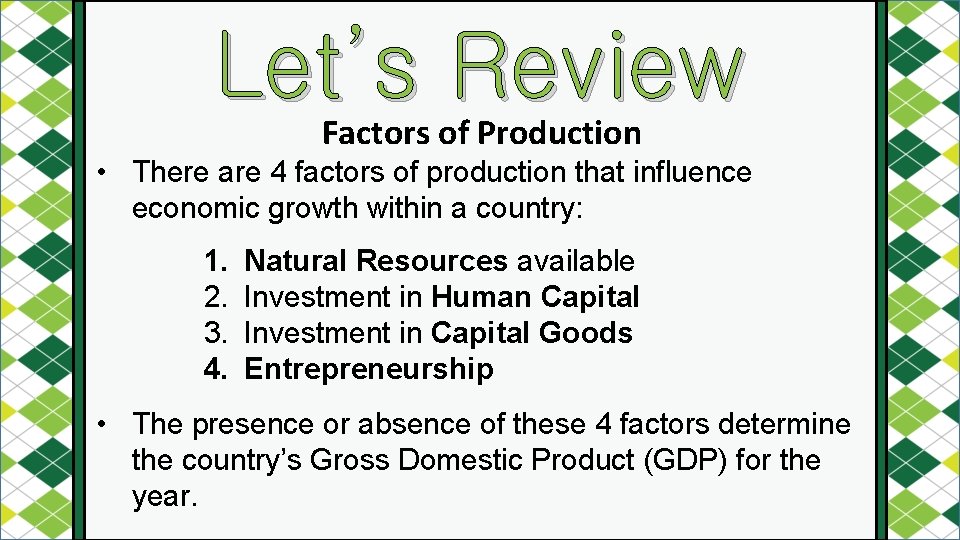 Let's Review

Factors of Production

• There are 4 factors of production that influence economic growth within a country:

1. Natural Resources available
2. Investment in Human Capital
3. Investment in Capital Goods
4. Entrepreneurship

• The presence or absence of these 4 factors determine the country's Gross Domestic Product (GDP) for the year.